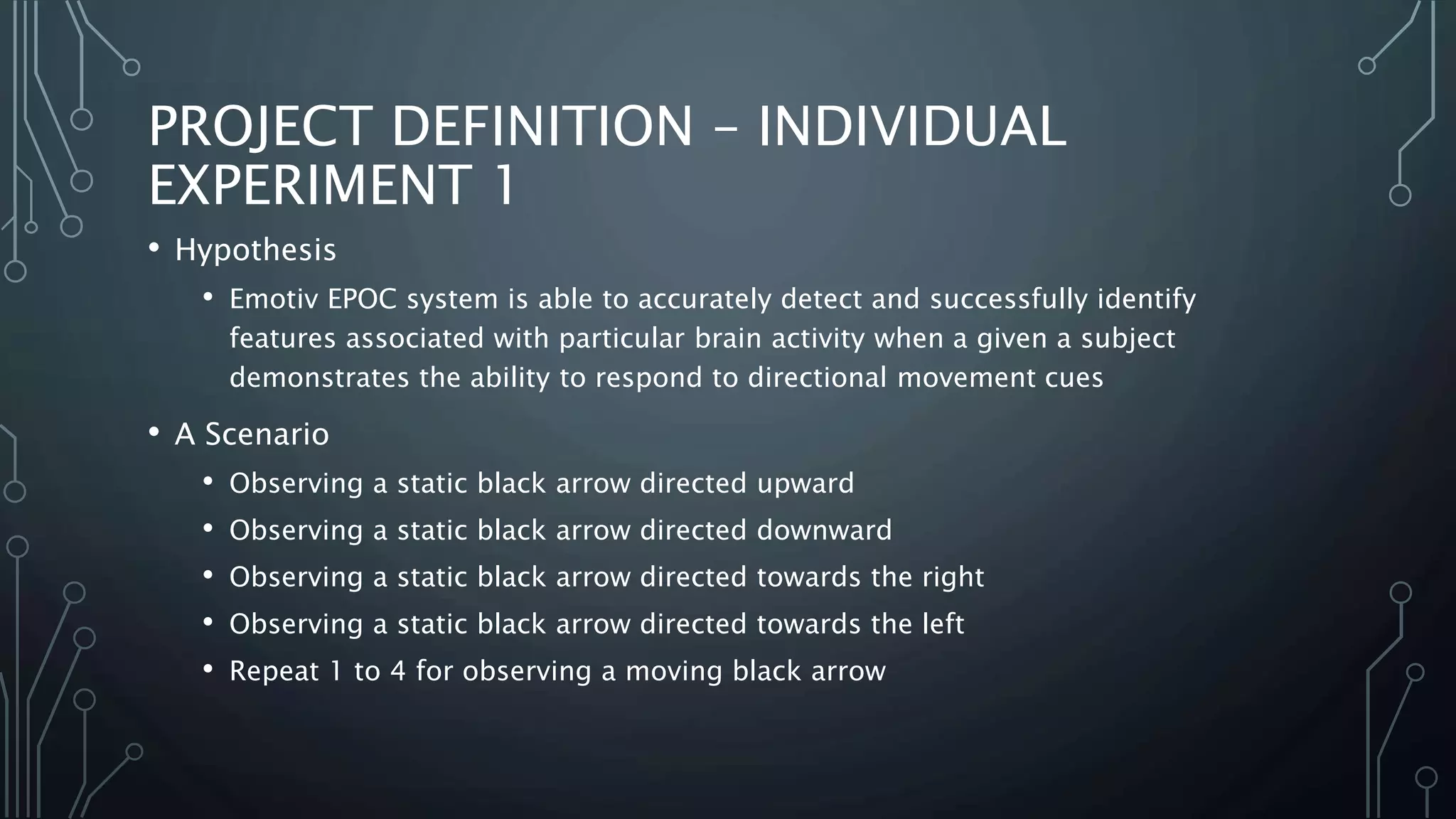 PROJECT DEFINITION – INDIVIDUAL EXPERIMENT 1

• Hypothesis
  • Emotiv EPOC system is able to accurately detect and successfully identify features associated with particular brain activity when a given a subject demonstrates the ability to respond to directional movement cues

• A Scenario
  • Observing a static black arrow directed upward
  • Observing a static black arrow directed downward
  • Observing a static black arrow directed towards the right
  • Observing a static black arrow directed towards the left
  • Repeat 1 to 4 for observing a moving black arrow